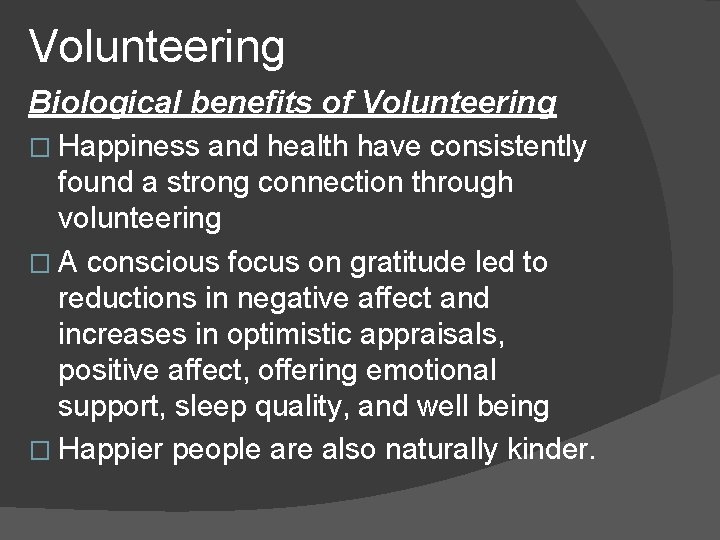 Volunteering

Biological benefits of Volunteering

□ Happiness and health have consistently found a strong connection through volunteering

□ A conscious focus on gratitude led to reductions in negative affect and increases in optimistic appraisals, positive affect, offering emotional support, sleep quality, and well being

□ Happier people are also naturally kinder.